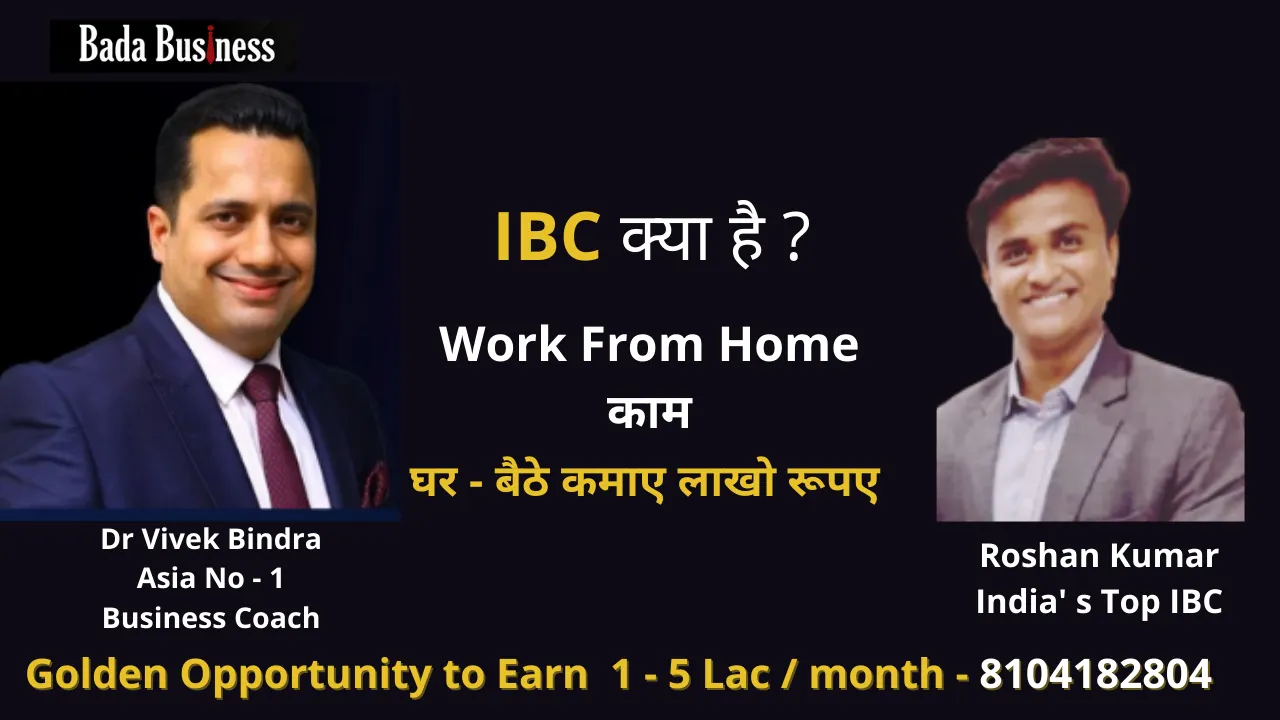 Bada Business

IBC क्या है ?

Work From Home

काम

घर - बैठे कमाए लाखो रूपए

Dr Vivek Bindra
Asia No - 1
Business Coach

Roshan Kumar
India' s Top IBC

Golden Opportunity to Earn 1 - 5 Lac / month - 8104182804